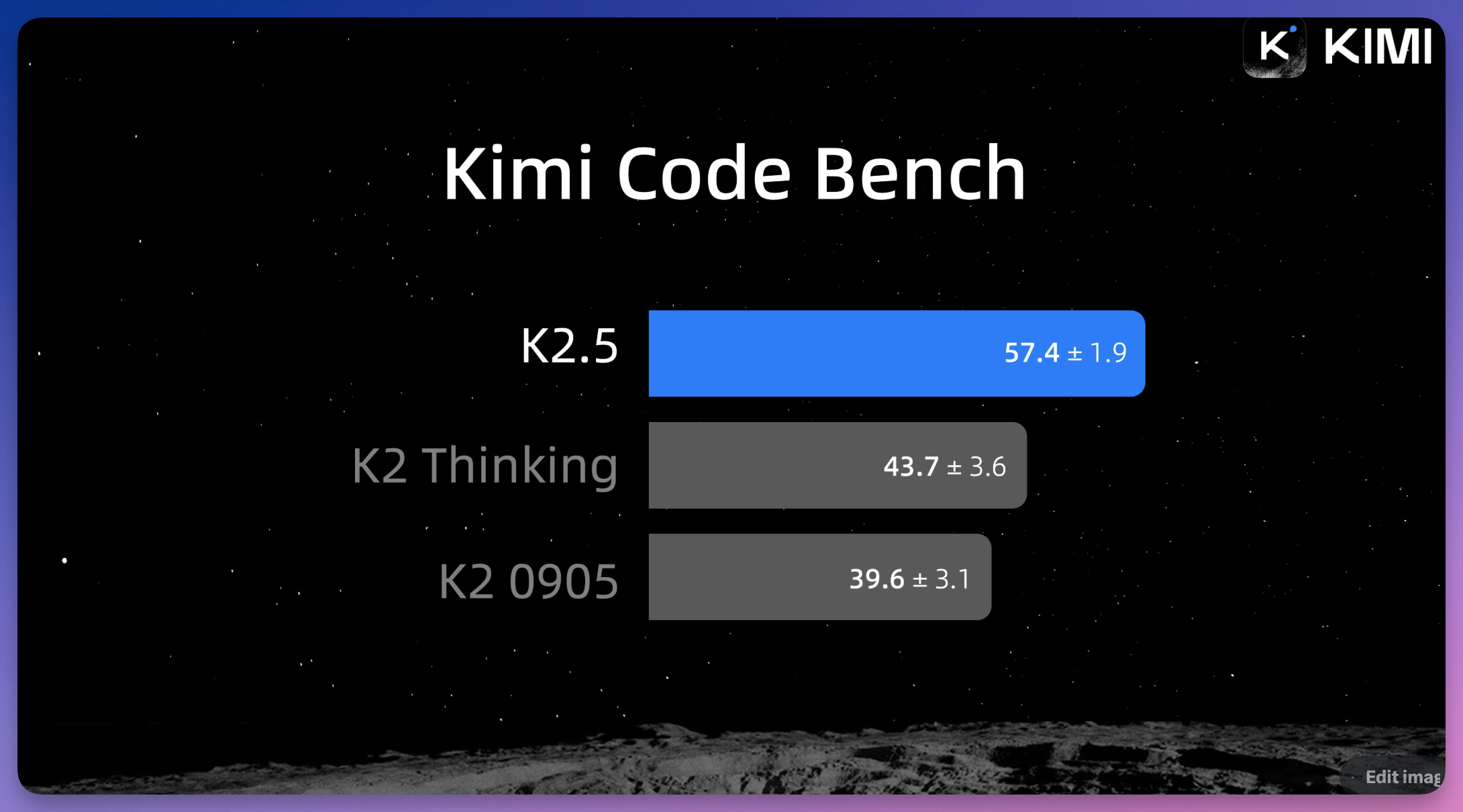 K KIMI

Kimi Code Bench

K2.5 57.4 ± 1.9

K2 Thinking 43.7 ± 3.6

K2 0905 39.6 ± 3.1

Edit imag